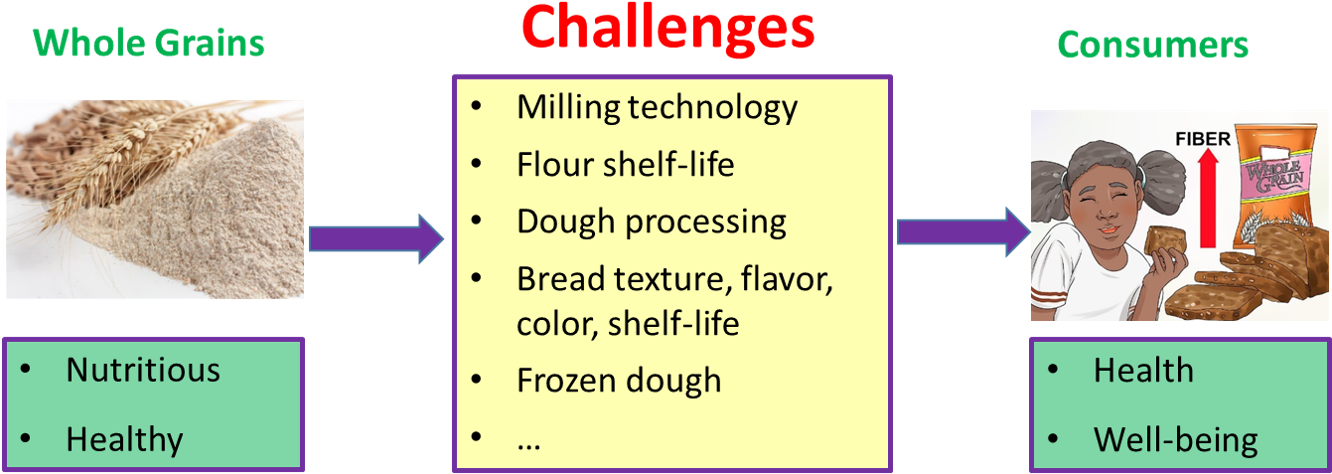 Whole Grains

- Nutritious
- Healthy

Challenges

- Milling technology
- Flour shelf-life
- Dough processing
- Bread texture, flavor, color, shelf-life
- Frozen dough
- …

Consumers

FIBER

WHOLE GRAIN

- Health
- Well-being